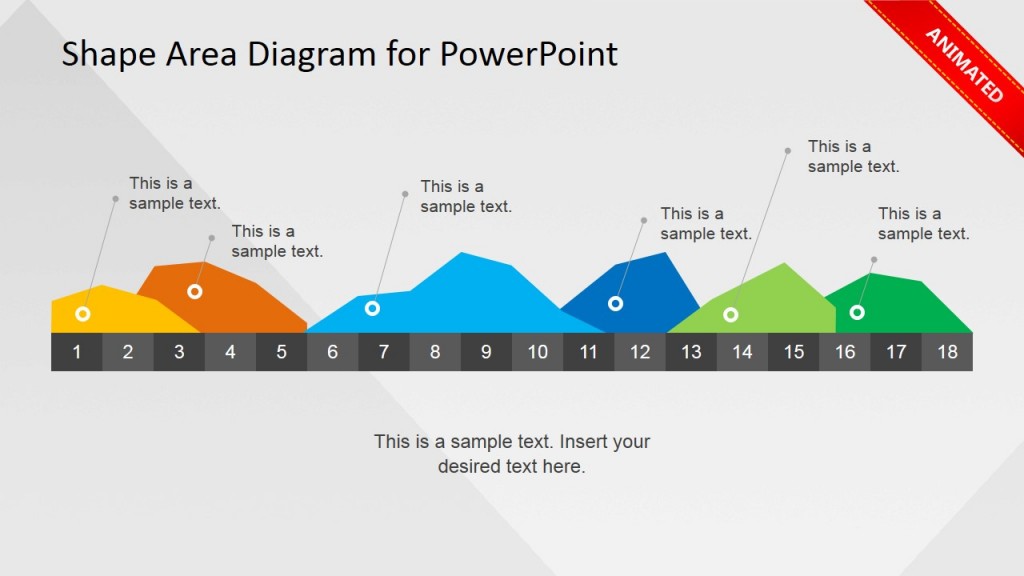 Shape Area Diagram for PowerPoint

ANIMATED

This is a sample text.

This is a sample text.

This is a sample text.

This is a sample text.

This is a sample text.

This is a sample text.

1 2 3 4 5 6 7 8 9 10 11 12 13 14 15 16 17 18

This is a sample text. Insert your desired text here.